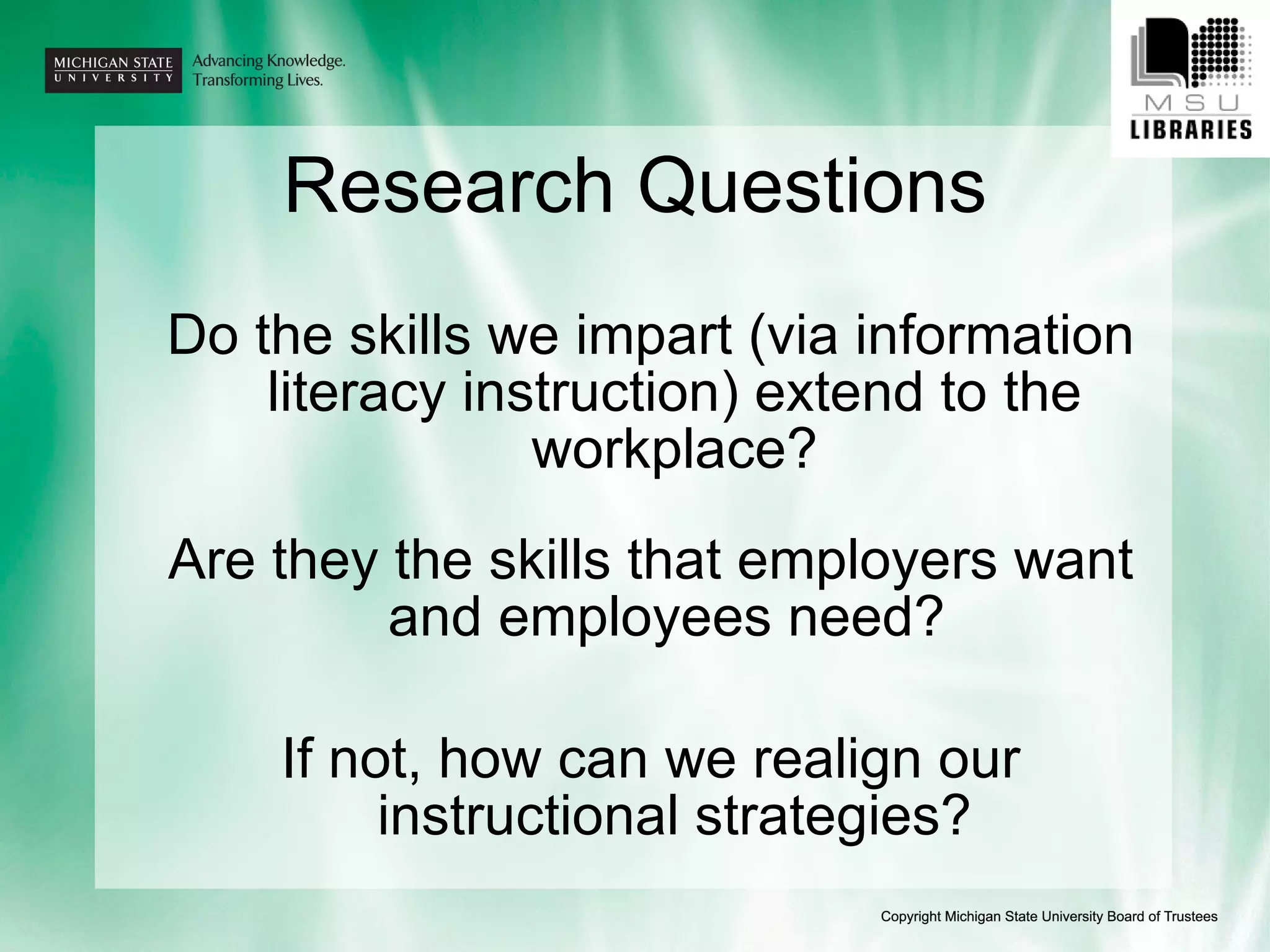 MICHIGAN STATE UNIVERSITY Advancing Knowledge. Transforming Lives.

MSU LIBRARIES

Research Questions

Do the skills we impart (via information literacy instruction) extend to the workplace?

Are they the skills that employers want and employees need?

If not, how can we realign our instructional strategies?

Copyright Michigan State University Board of Trustees